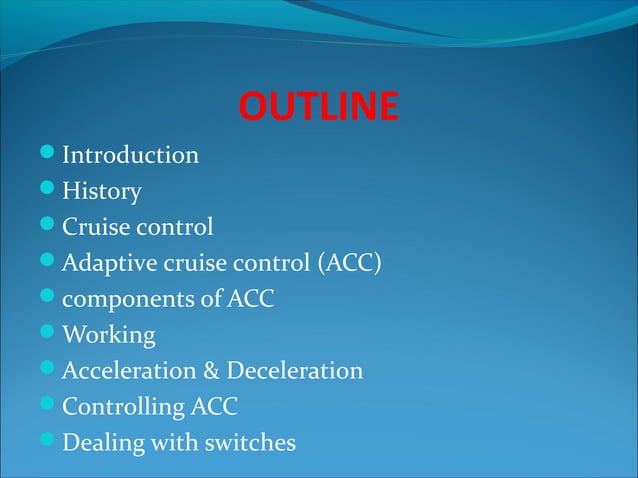 OUTLINE

- Introduction
- History
- Cruise control
- Adaptive cruise control (ACC)
- components of ACC
- Working
- Acceleration & Deceleration
- Controlling ACC
- Dealing with switches